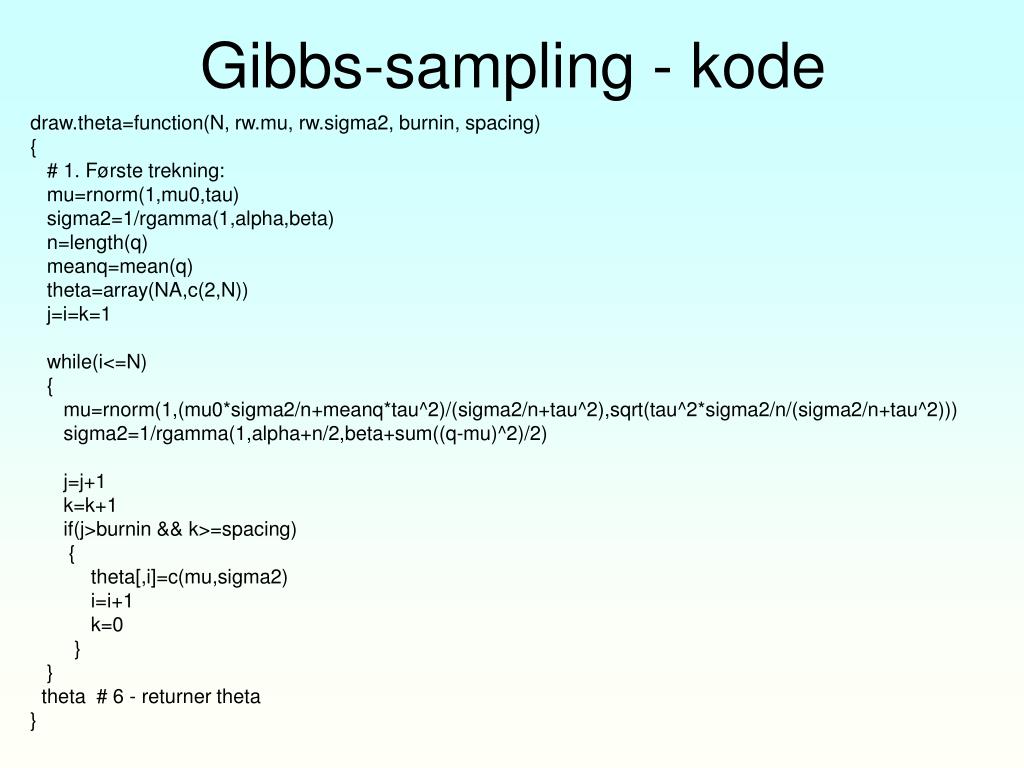 Gibbs-sampling - kode

draw.theta=function(N, rw.mu, rw.sigma2, burnin, spacing)
{
# 1. Første trekning:
mu=rnorm(1,mu0,tau)
sigma2=1/rgamma(1,alpha,beta)
n=length(q)
meanq=mean(q)
theta=array(NA,c(2,N))
j=i=k=1

while(i<=N)
{
mu=rnorm(1,(mu0*sigma2/n+meanq*tau^2)/(sigma2/n+tau^2),sqrt(tau^2*sigma2/n/(sigma2/n+tau^2)))
sigma2=1/rgamma(1,alpha+n/2,beta+sum((q-mu)^2)/2)

j=j+1
k=k+1
if(j>burnin && k>=spacing)
{
theta[,i]=c(mu,sigma2)
i=i+1
k=0
}
}
theta # 6 - returner theta
}